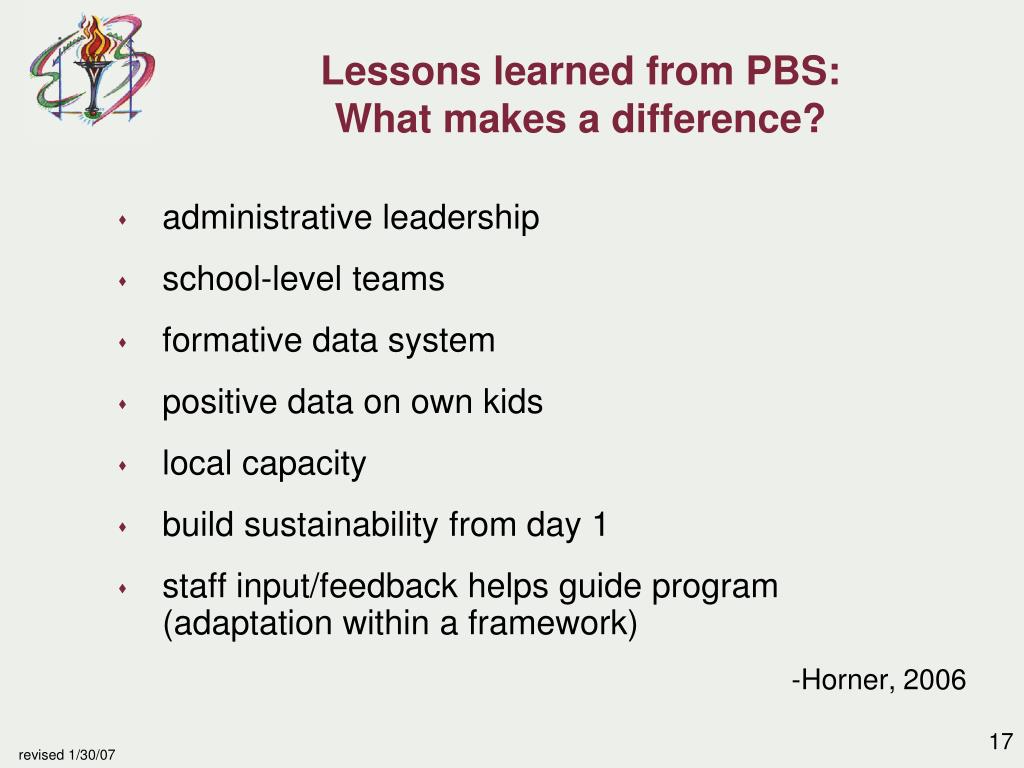 Lessons learned from PBS:
What makes a difference?

- administrative leadership
- school-level teams
- formative data system
- positive data on own kids
- local capacity
- build sustainability from day 1
- staff input/feedback helps guide program (adaptation within a framework)

-Horner, 2006

revised 1/30/07

17